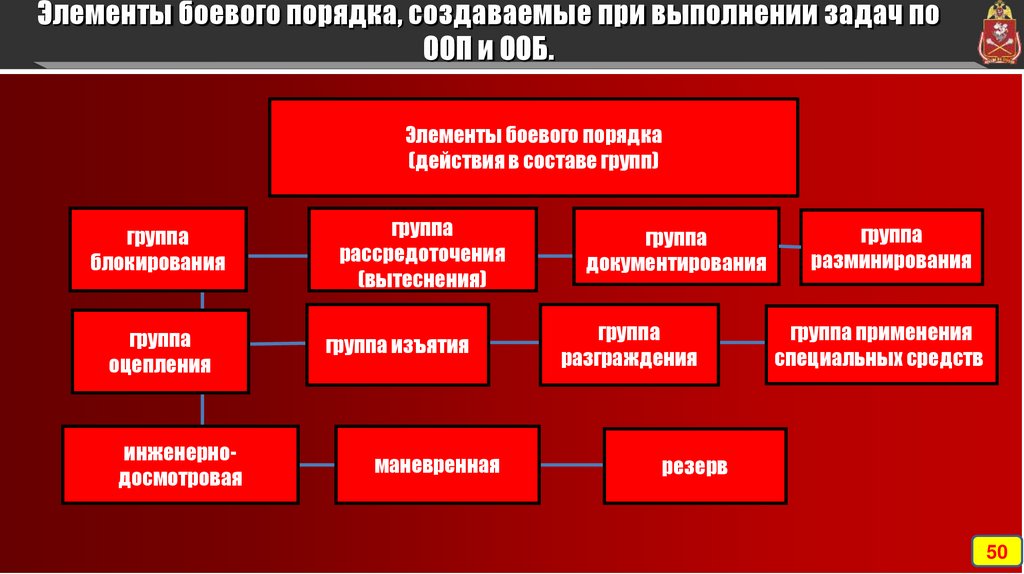 Элементы боевого порядка, создаваемые при выполнении задач по ООП и ООБ.

Элементы боевого порядка
(действия в составе групп)

группа блокирования

группа рассредоточения (вытеснения)

группа документирования

группа разминирования

группа оцепления

группа изъятия

группа разграждения

группа применения специальных средств

инженерно-досмотровая

маневренная

резерв

50